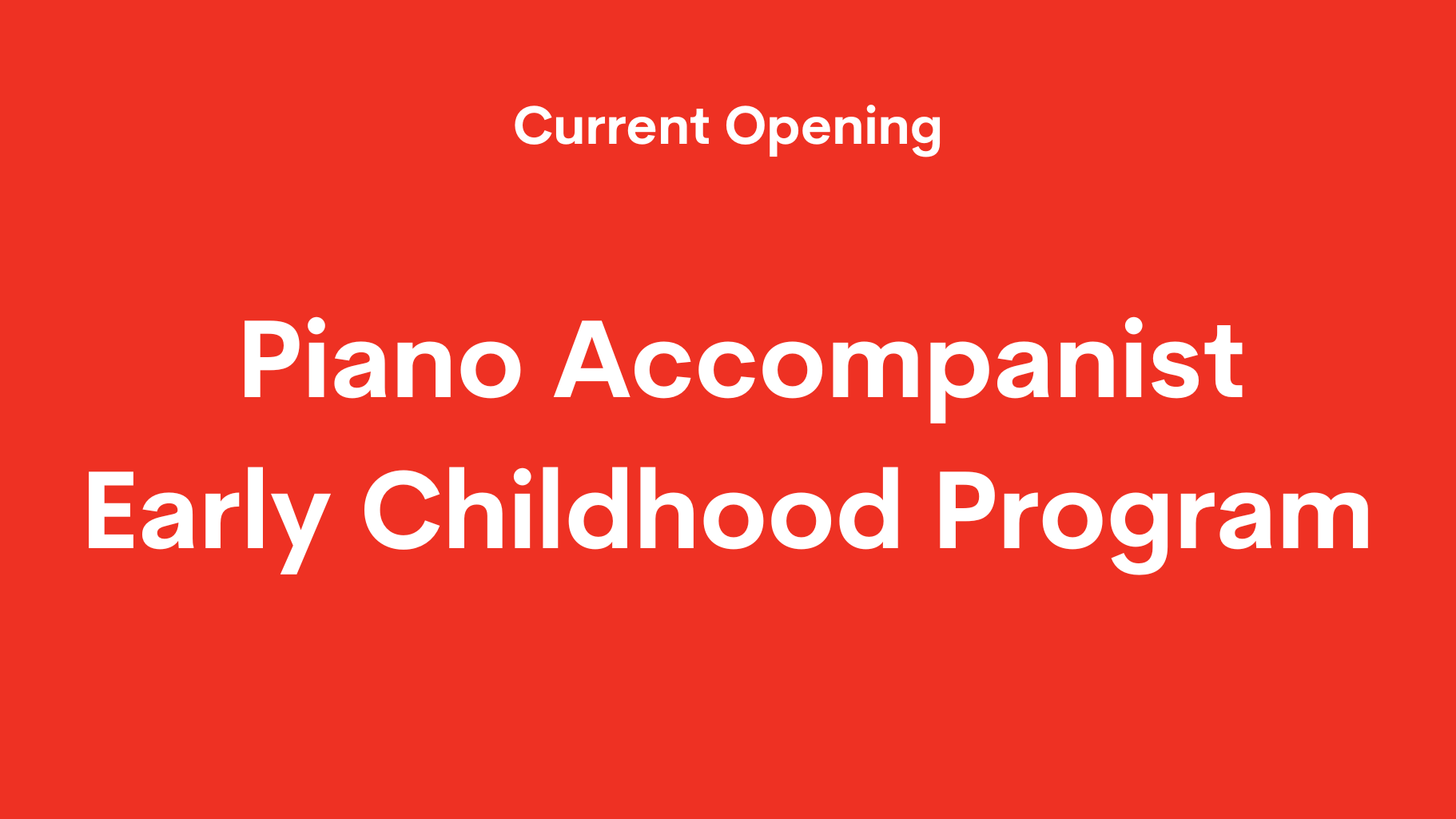 Current Opening

Piano Accompanist
Early Childhood Program